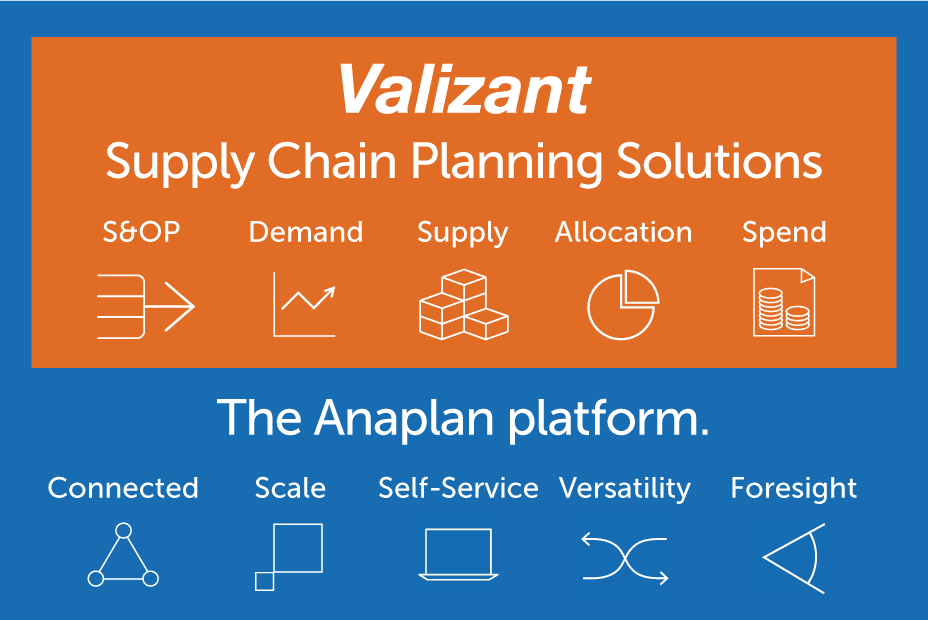 Valizant
Supply Chain Planning Solutions

S&OP Demand Supply Allocation Spend

The Anaplan platform.

Connected Scale Self-Service Versatility Foresight